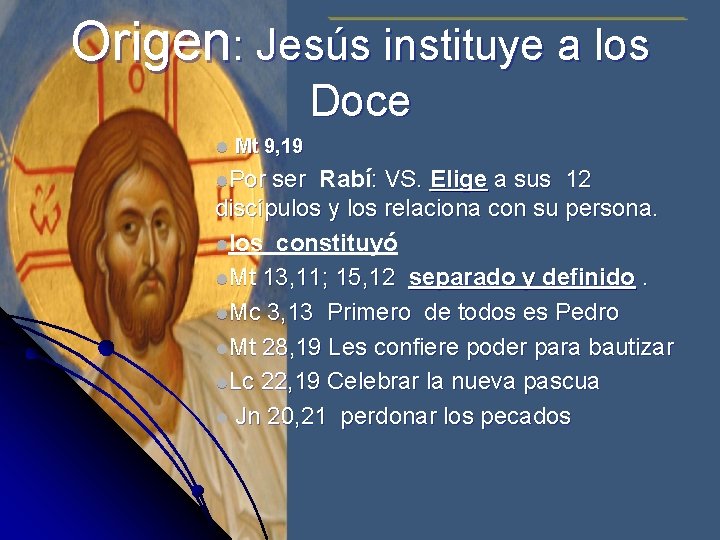 Origen: Jesús instituye a los Doce

Mt 9,19

Por ser Rabí: VS. Elige a sus 12 discípulos y los relaciona con su persona.

los constituyó

Mt 13,11; 15,12 separado y definido .

Mc 3,13 Primero de todos es Pedro

Mt 28,19 Les confiere poder para bautizar

Lc 22,19 Celebrar la nueva pascua

Jn 20,21 perdonar los pecados